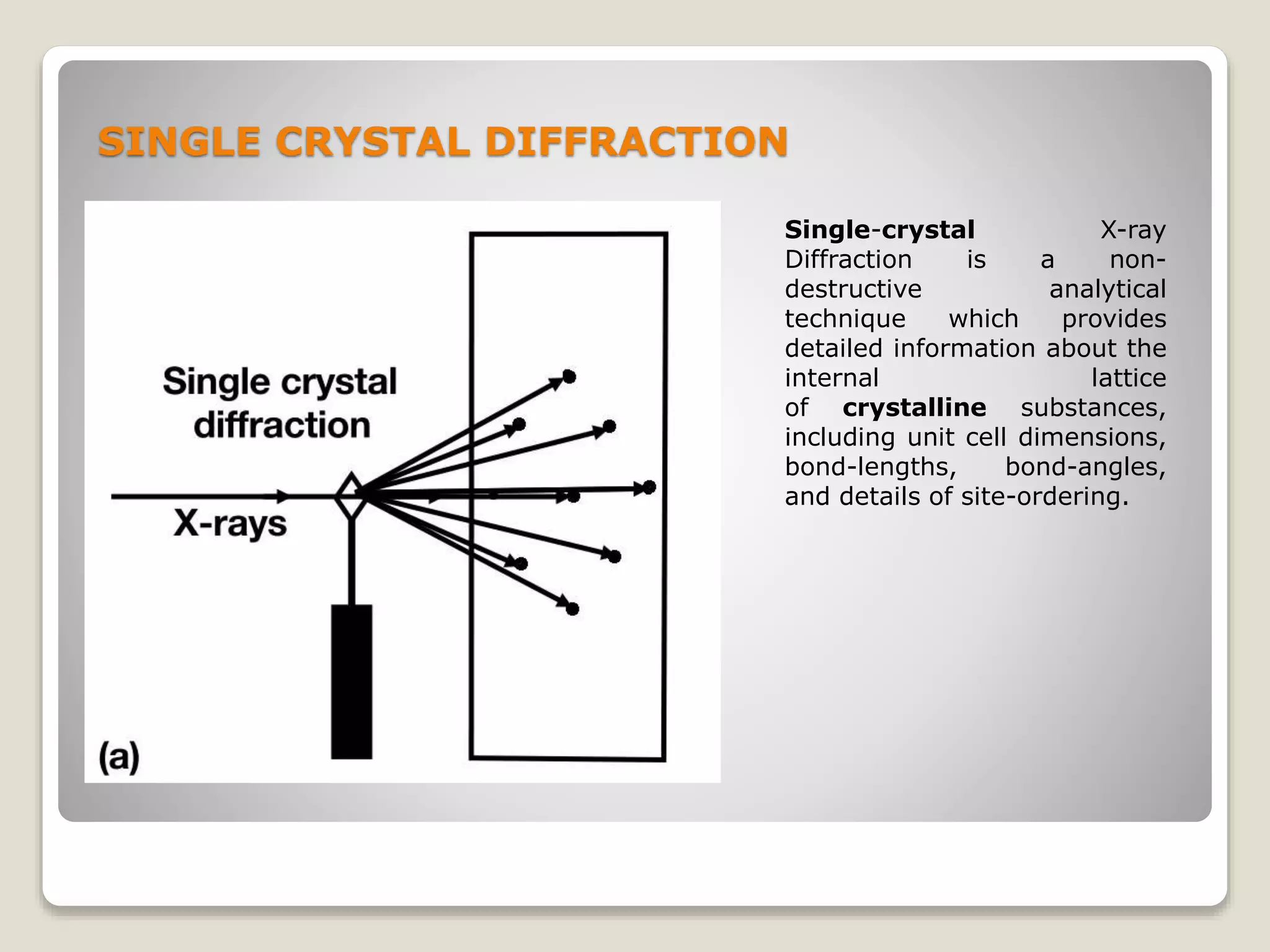 SINGLE CRYSTAL DIFFRACTION

Single crystal diffraction

X-rays

(a)

Single-crystal X-ray Diffraction is a non-destructive analytical technique which provides detailed information about the internal lattice of crystalline substances, including unit cell dimensions, bond-lengths, bond-angles, and details of site-ordering.